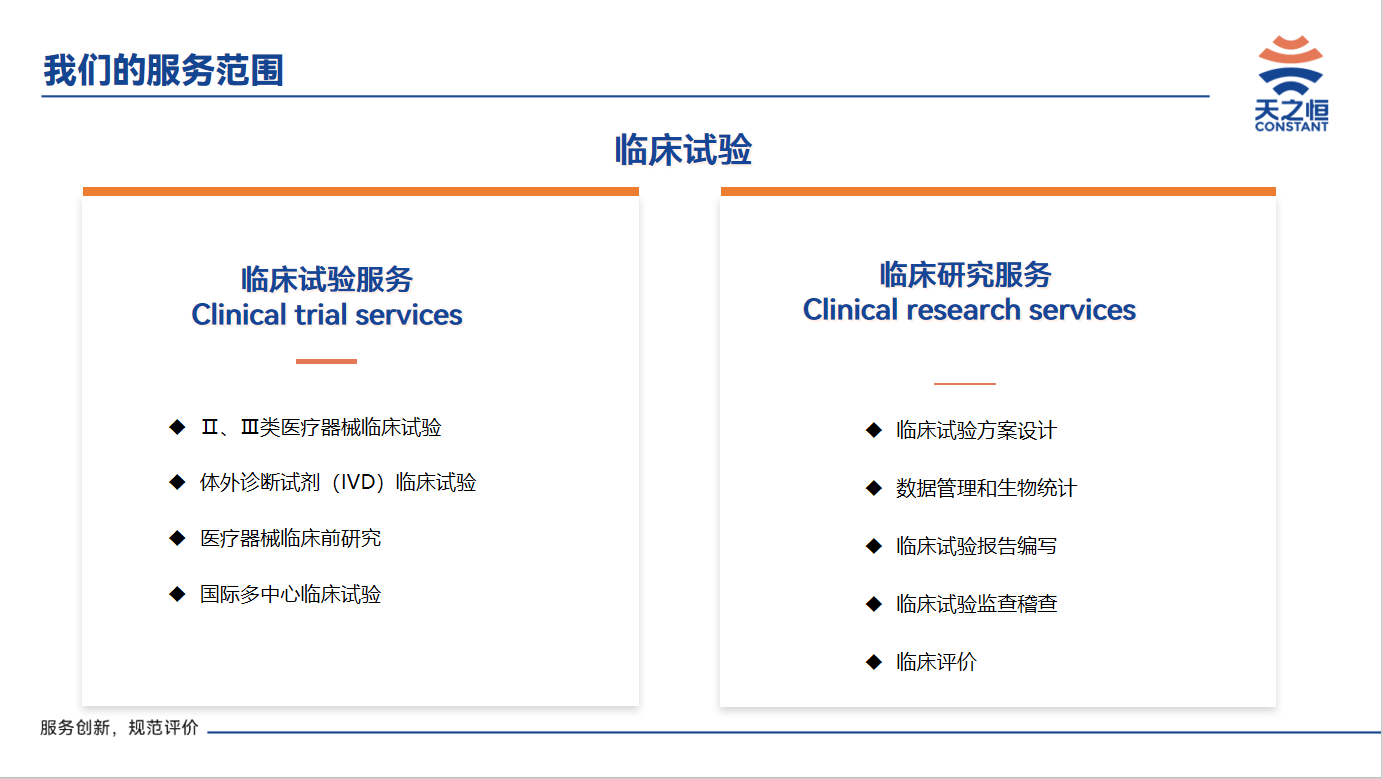 我们的服务范围

天之恒
CONSTANT

临床试验

临床试验服务
Clinical trial services

◆ Ⅱ、Ⅲ类医疗器械临床试验
◆ 体外诊断试剂（IVD）临床试验
◆ 医疗器械临床前研究
◆ 国际多中心临床试验

临床研究服务
Clinical research services

◆ 临床试验方案设计
◆ 数据管理和生物统计
◆ 临床试验报告编写
◆ 临床试验监查稽查
◆ 临床评价

服务创新，规范评价